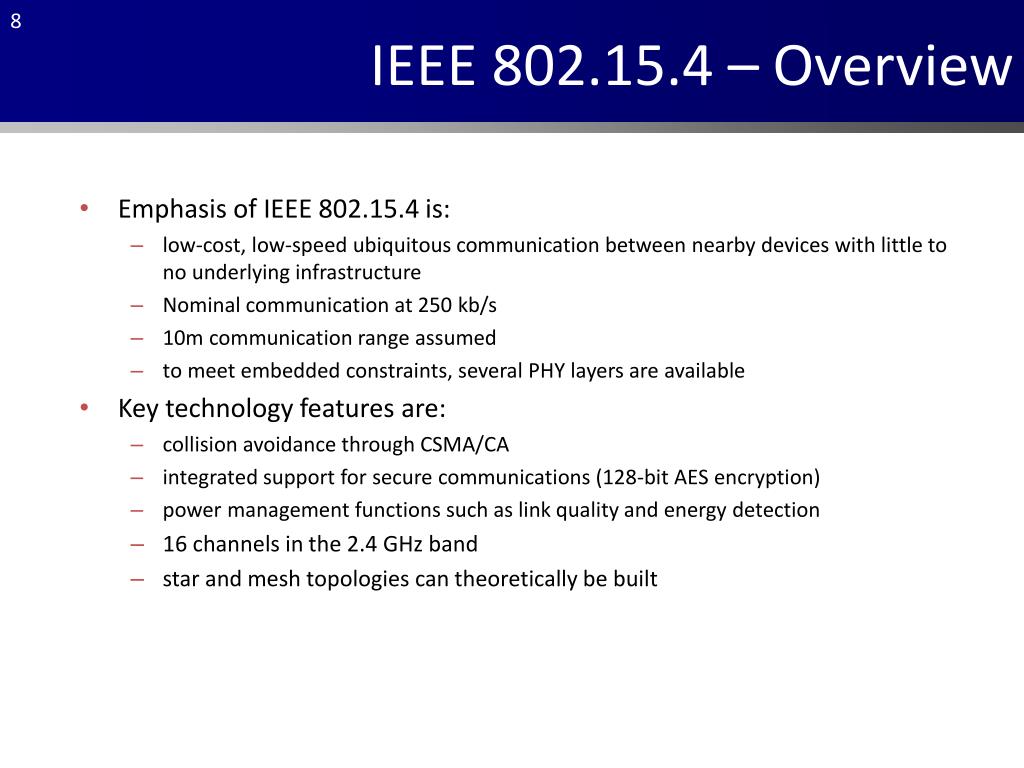 8

IEEE 802.15.4 – Overview

• Emphasis of IEEE 802.15.4 is:
– low-cost, low-speed ubiquitous communication between nearby devices with little to no underlying infrastructure
– Nominal communication at 250 kb/s
– 10m communication range assumed
– to meet embedded constraints, several PHY layers are available
• Key technology features are:
– collision avoidance through CSMA/CA
– integrated support for secure communications (128-bit AES encryption)
– power management functions such as link quality and energy detection
– 16 channels in the 2.4 GHz band
– star and mesh topologies can theoretically be built